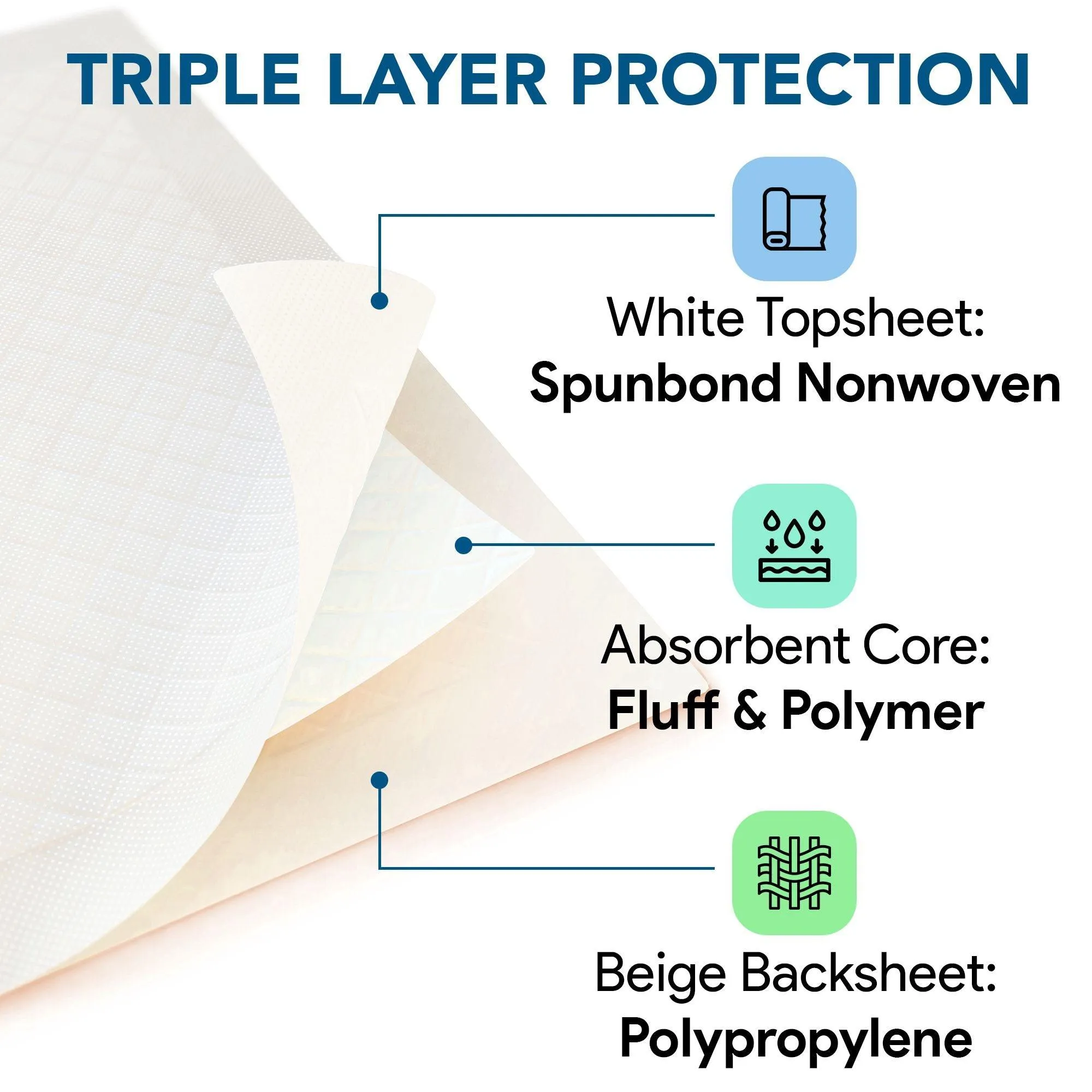 TRIPLE LAYER PROTECTION

White Topsheet:
Spunbond Nonwoven

Absorbent Core:
Fluff & Polymer

Beige Backsheet:
Polypropylene